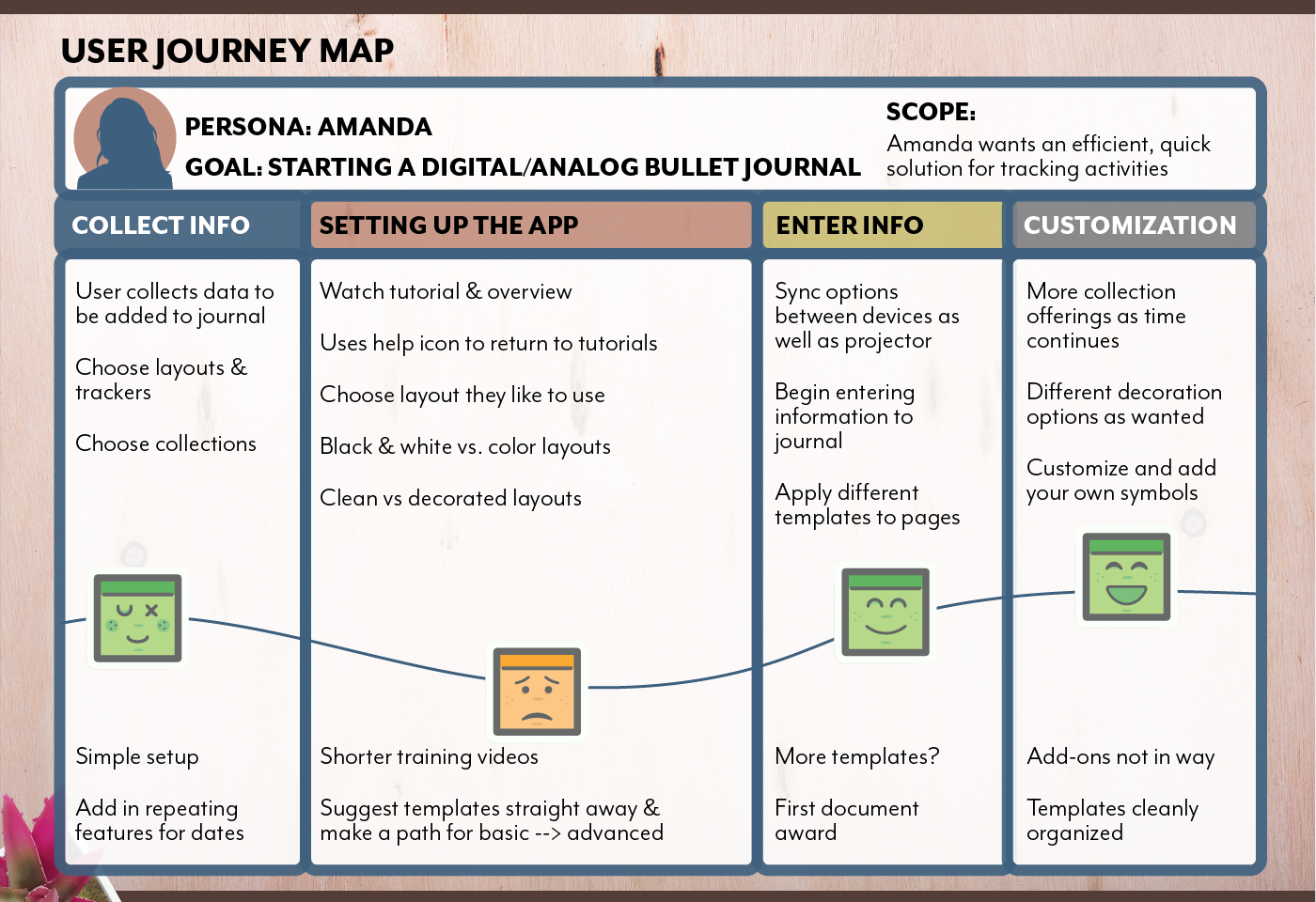 USER JOURNEY MAP

PERSONA: AMANDA

GOAL: STARTING A DIGITAL/ANALOG BULLET JOURNAL

SCOPE:
Amanda wants an efficient, quick solution for tracking activities

COLLECT INFO

User collects data to be added to journal

Choose layouts & trackers

Choose collections

Simple setup

Add in repeating features for dates

SETTING UP THE APP

Watch tutorial & overview

Uses help icon to return to tutorials

Choose layout they like to use

Black & white vs. color layouts

Clean vs decorated layouts

Shorter training videos

Suggest templates straight away & make a path for basic --> advanced

ENTER INFO

Sync options between devices as well as projector

Begin entering information to journal

Apply different templates to pages

More templates?

First document award

CUSTOMIZATION

More collection offerings as time continues

Different decoration options as wanted

Customize and add your own symbols

Add-ons not in way

Templates cleanly organized